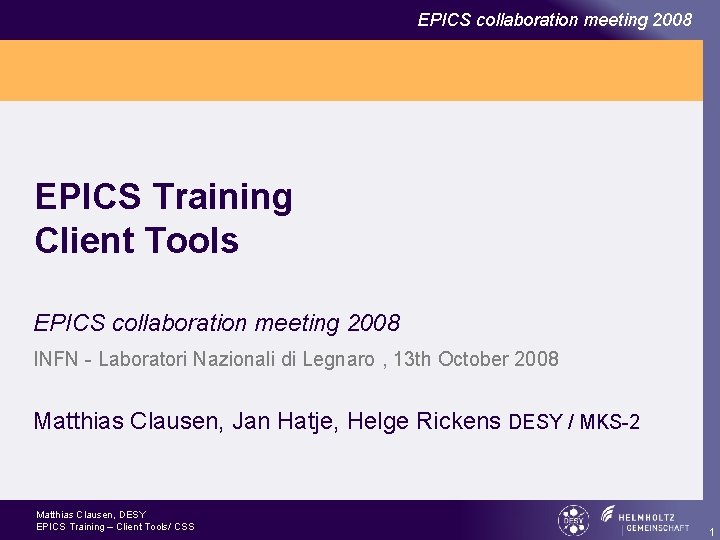 EPICS collaboration meeting 2008

EPICS Training
Client Tools

EPICS collaboration meeting 2008

INFN - Laboratori Nazionali di Legnaro , 13th October 2008

Matthias Clausen, Jan Hatje, Helge Rickens DESY / MKS-2

Matthias Clausen, DESY
EPICS Training – Client Tools/ CSS

DESY

HELMHOLTZ
GEMEINSCHAFT

1